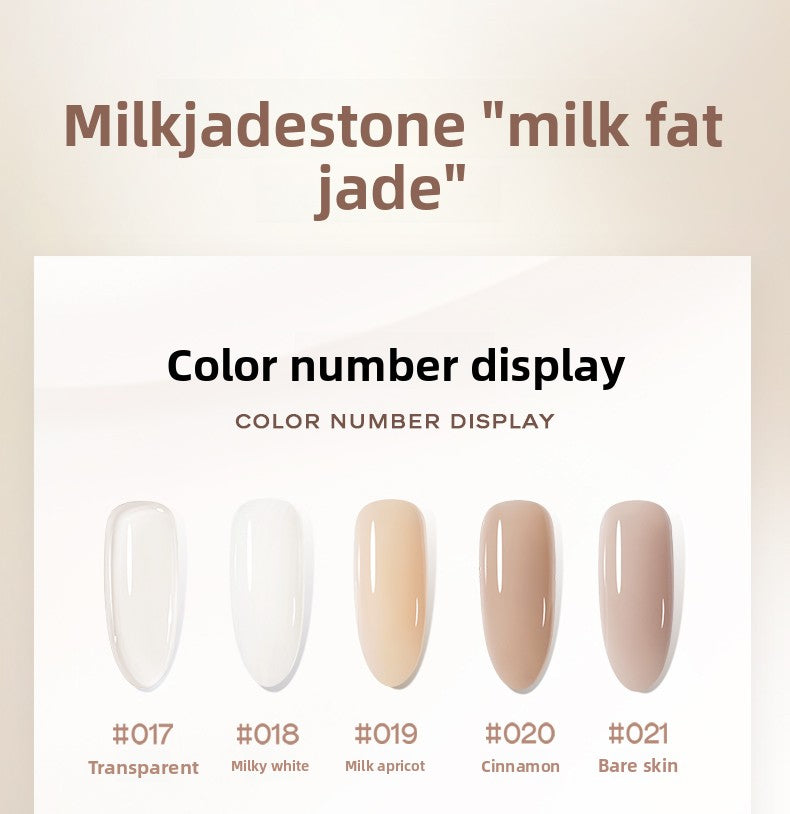 Milkjadestone "milk fat jade"

Color number display

COLOR NUMBER DISPLAY

#017
Transparent

#018
Milky white

#019
Milk apricot

#020
Cinnamon

#021
Bare skin